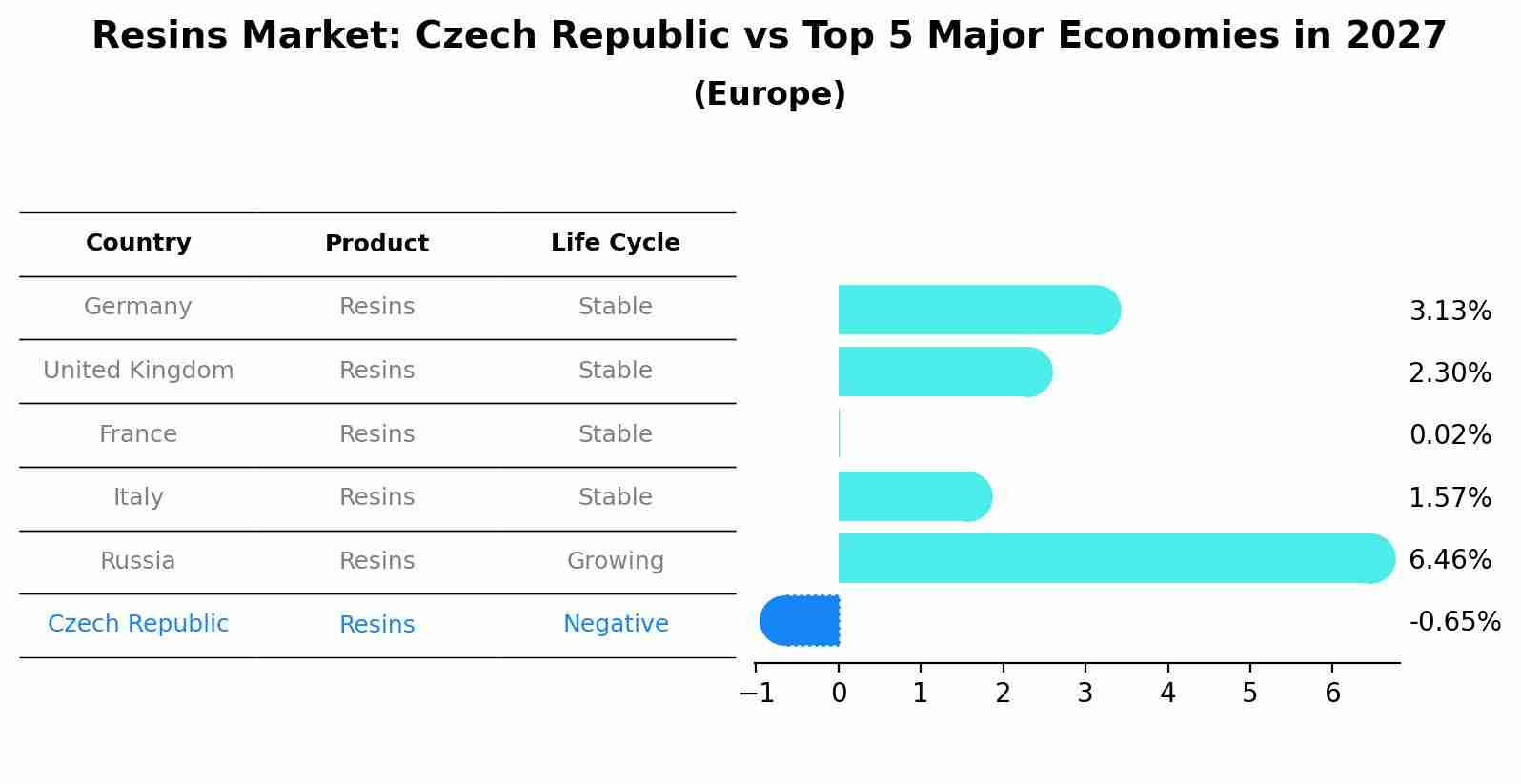 Resins Market: Czech Republic vs Top 5 Major Economies in 2027
(Europe)

| Country | Product | Life Cycle |
|---|---|---|
| Germany | Resins | Stable |
| United Kingdom | Resins | Stable |
| France | Resins | Stable |
| Italy | Resins | Stable |
| Russia | Resins | Growing |
| Czech Republic | Resins | Negative |

3.13%
2.30%
0.02%
1.57%
6.46%
-0.65%

−1 0 1 2 3 4 5 6